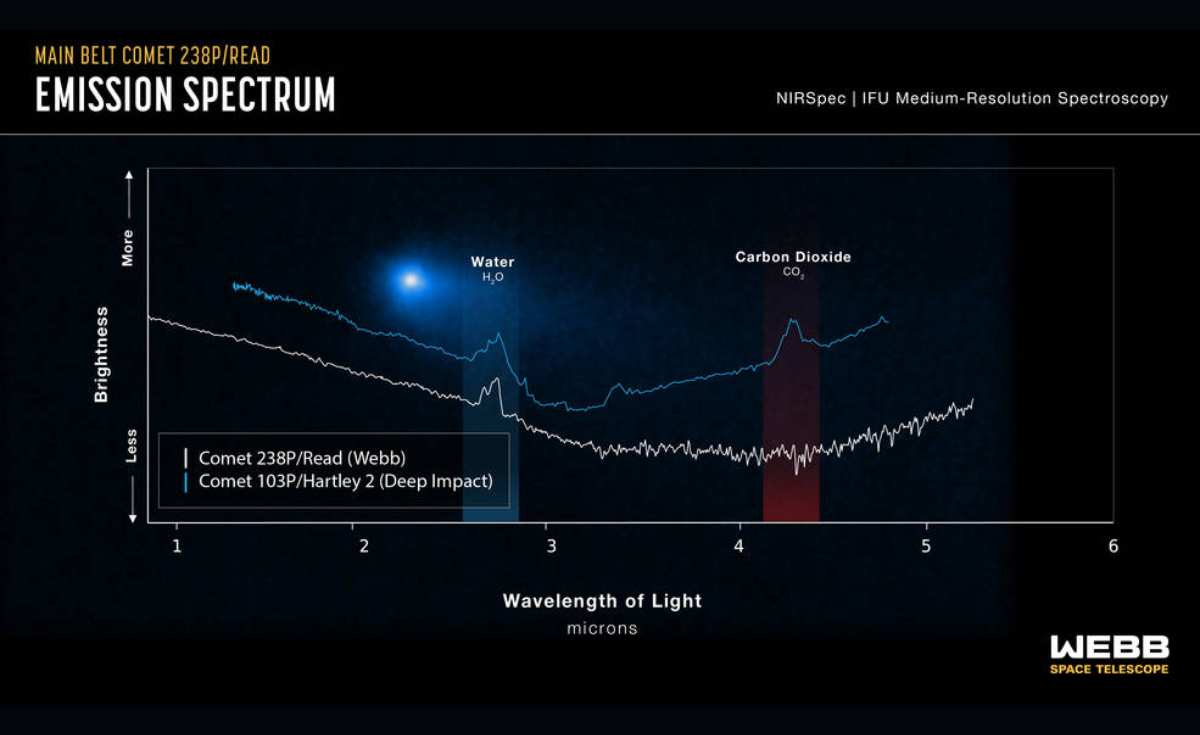 MAIN BELT COMET 238P/READ
EMISSION SPECTRUM

NIRSpec | IFU Medium-Resolution Spectroscopy

More
Brightness
Less

Water
$H_2O$

Carbon Dioxide
$CO_2$

Comet 238P/Read (Webb)
Comet 103P/Hartley 2 (Deep Impact)

1 2 3 4 5 6

Wavelength of Light
microns

WEBB
SPACE TELESCOPE